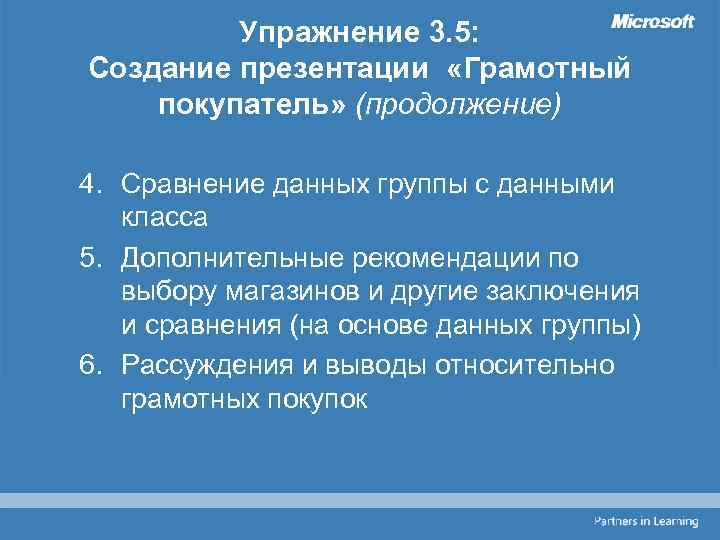 Microsoft

Упражнение 3.5:
Создание презентации «Грамотный покупатель» (продолжение)

4. Сравнение данных группы с данными класса
5. Дополнительные рекомендации по выбору магазинов и другие заключения и сравнения (на основе данных группы)
6. Рассуждения и выводы относительно грамотных покупок

Partners in Learning